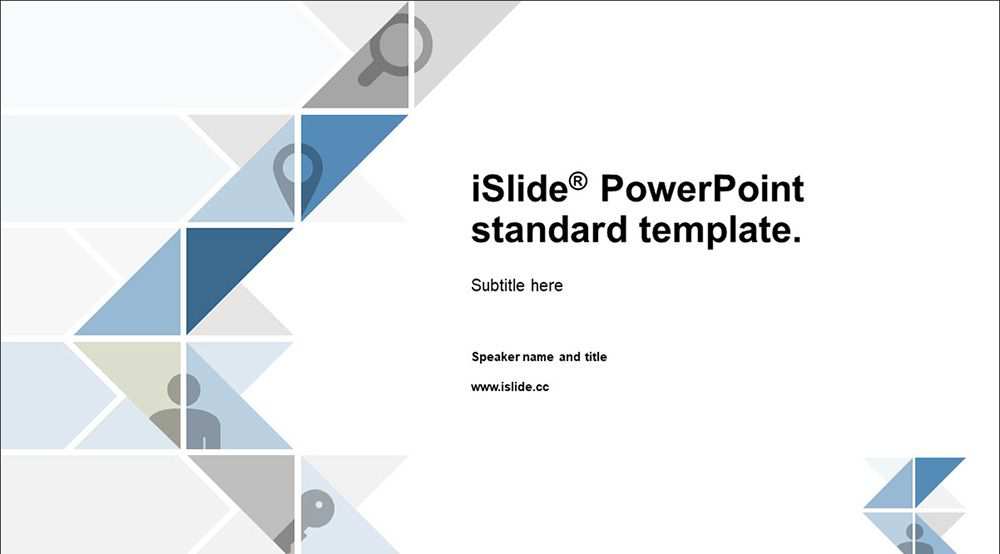 iSlide® PowerPoint standard template.

Subtitle here

Speaker name and title

www.islide.cc